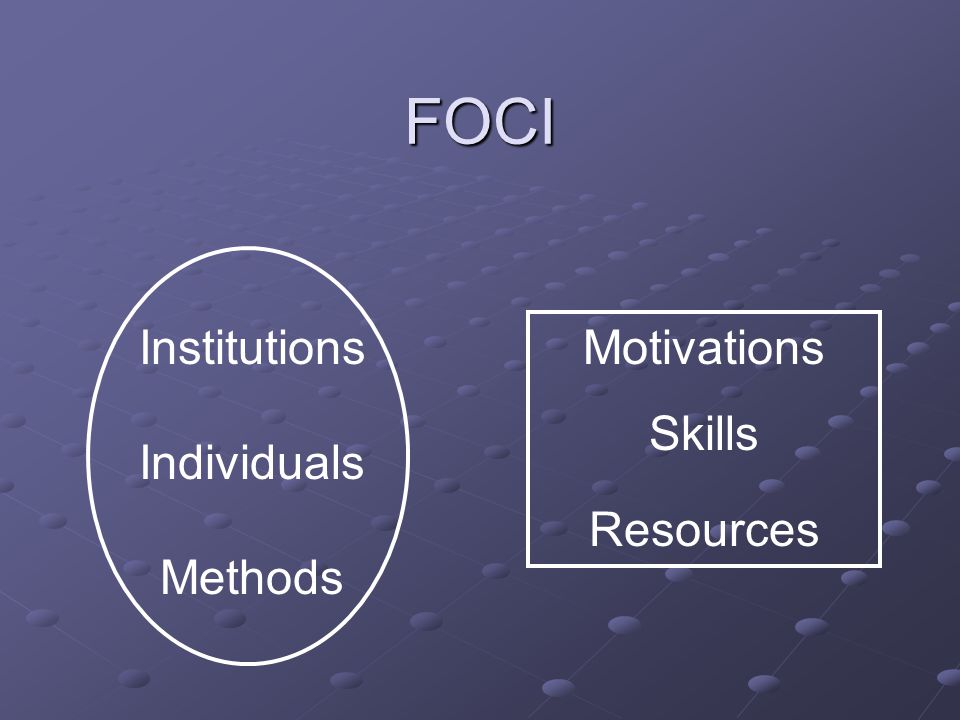 FOCI

Institutions

Individuals

Methods

Motivations

Skills

Resources